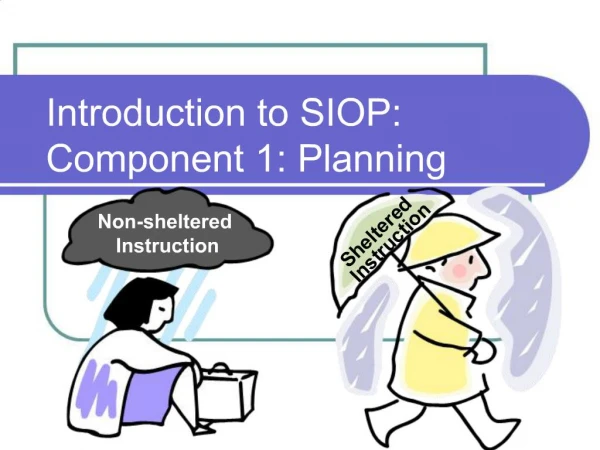 Introduction to SIOP: Component 1: Planning

Non-sheltered Instruction

Sheltered Instruction